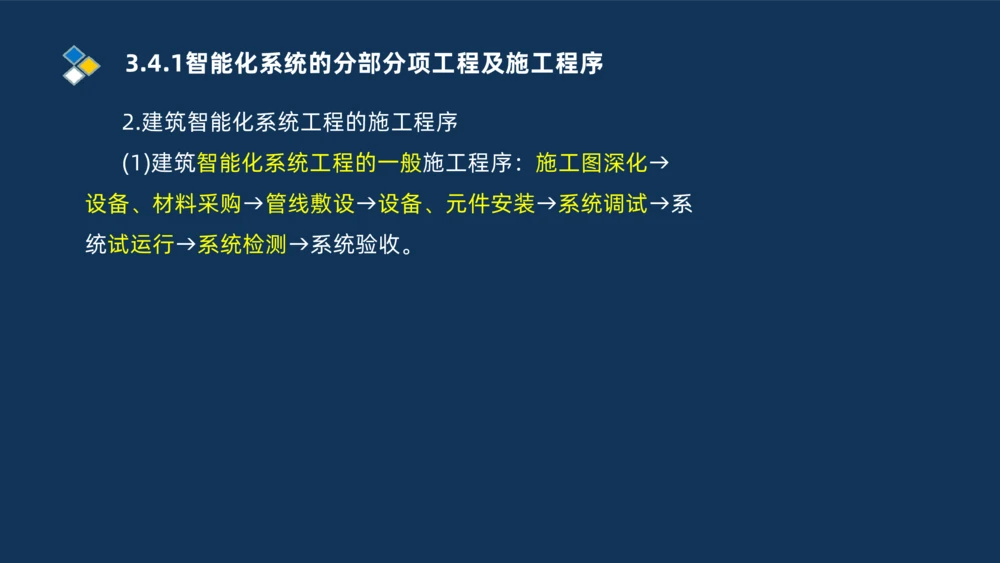 3.4.1智能化系统的分部分项工程及施工程序

2.建筑智能化系统工程的施工程序

(1)建筑智能化系统工程的一般施工程序：施工图深化→设备、材料采购→管线敷设→设备、元件安装→系统调试→系统试运行→系统检测→系统验收。